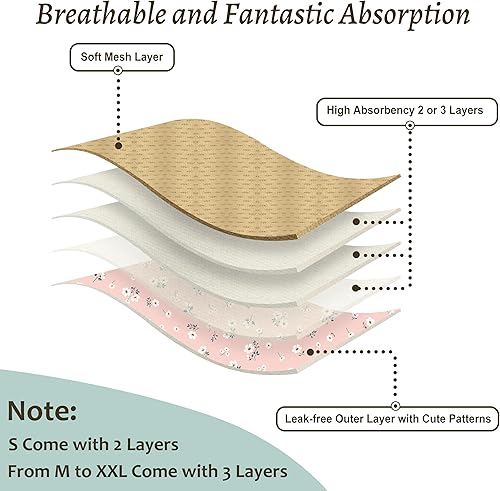 Breathable and Fantastic Absorption

Soft Mesh Layer

High Absorbency 2 or 3 Layers

Leak-free Outer Layer with Cute Patterns

Note:

S Come with 2 Layers

From M to XXL Come with 3 Layers